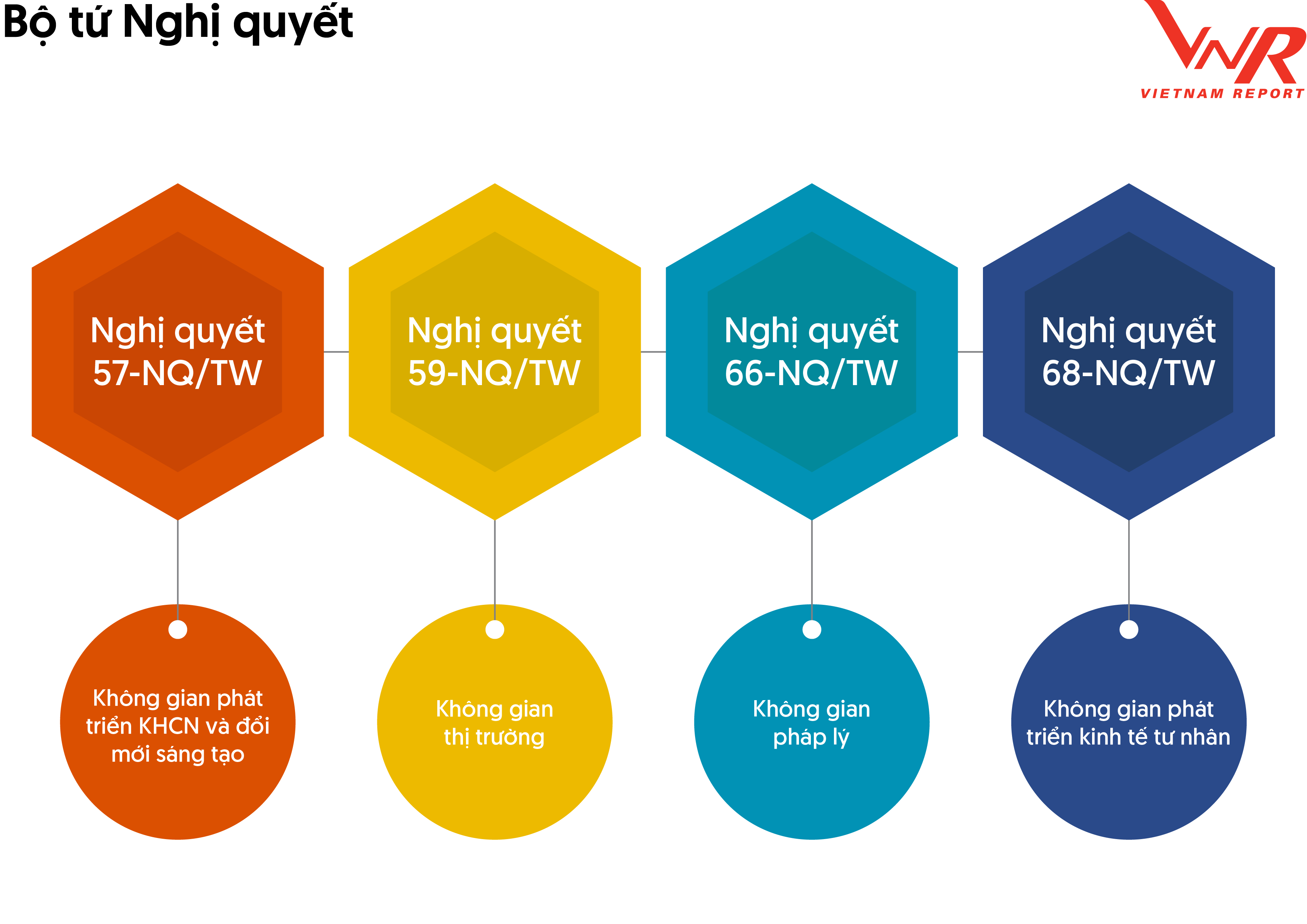 Bộ tứ Nghị quyết

VNR
VIETNAM REPORT

Nghị quyết 57-NQ/TW

Nghị quyết 59-NQ/TW

Nghị quyết 66-NQ/TW

Nghị quyết 68-NQ/TW

Không gian phát triển KHCN và đổi mới sáng tạo

Không gian thị trường

Không gian pháp lý

Không gian phát triển kinh tế tư nhân